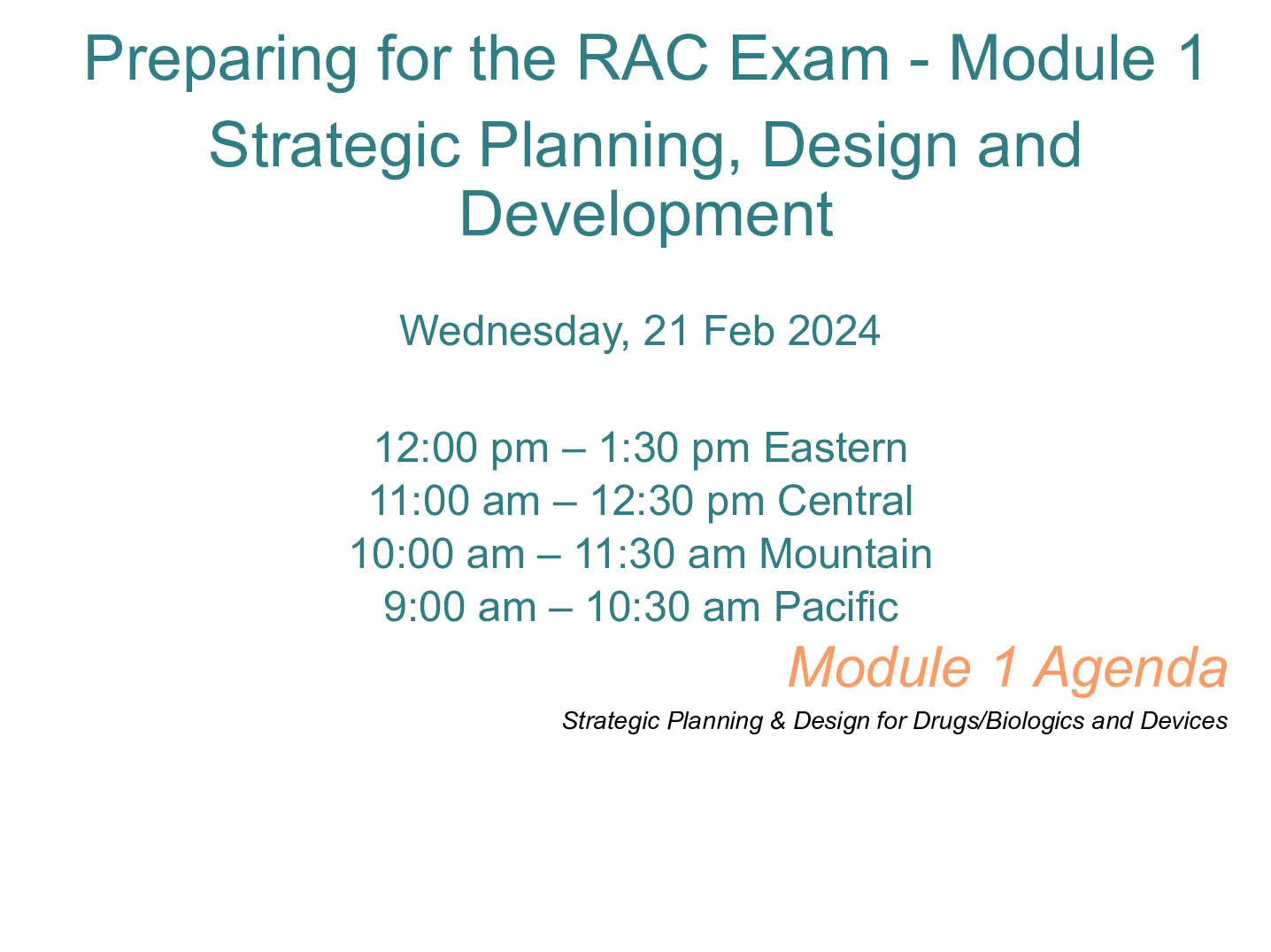 Preparing for the RAC Exam - Module 1

Strategic Planning, Design and Development

Wednesday, 21 Feb 2024

12:00 pm – 1:30 pm Eastern
11:00 am – 12:30 pm Central
10:00 am – 11:30 am Mountain
9:00 am – 10:30 am Pacific

Module 1 Agenda

Strategic Planning & Design for Drugs/Biologics and Devices